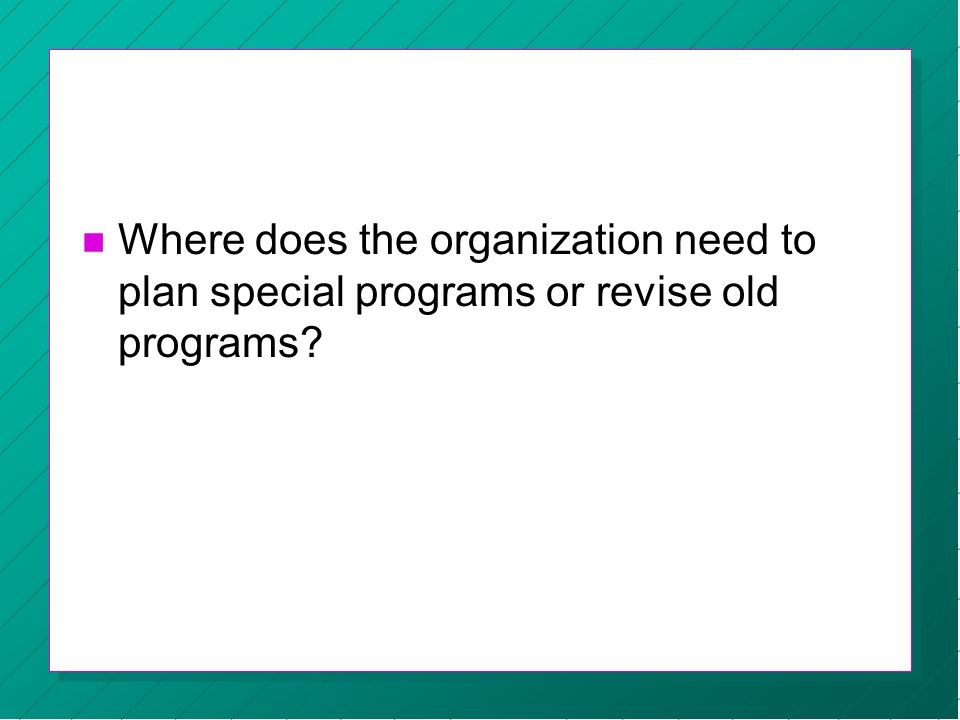 Where does the organization need to plan special programs or revise old programs?